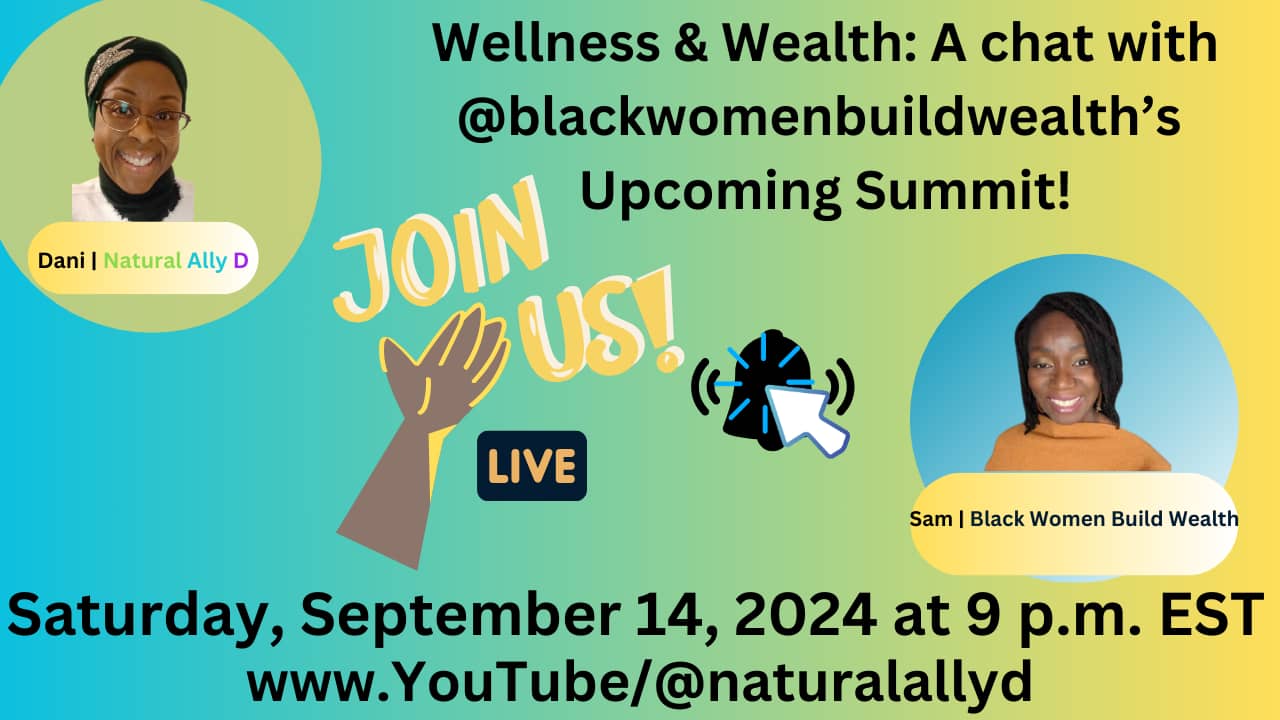 Wellness & Wealth: A chat with @blackwomenbuildwealth's Upcoming Summit!

Dani | Natural Ally D

JOIN US!

LIVE

Sam | Black Women Build Wealth

Saturday, September 14, 2024 at 9 p.m. EST
www.YouTube/@naturalallyd